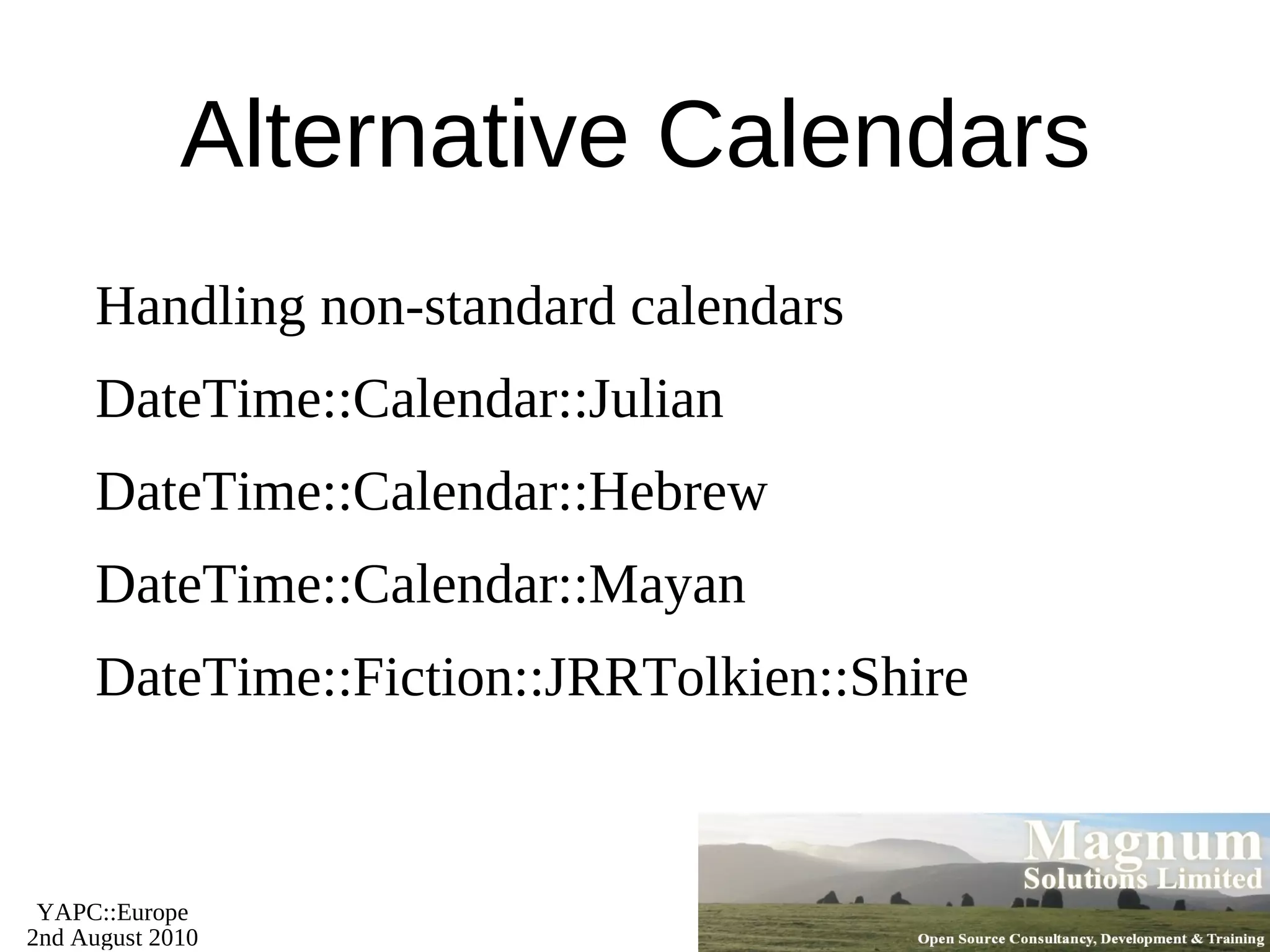 Alternative Calendars

Handling non-standard calendars

DateTime::Calendar::Julian

DateTime::Calendar::Hebrew

DateTime::Calendar::Mayan

DateTime::Fiction::JRRTolkien::Shire

YAPC::Europe
2nd August 2010

Magnum
Solutions Limited

Open Source Consultancy, Development & Training